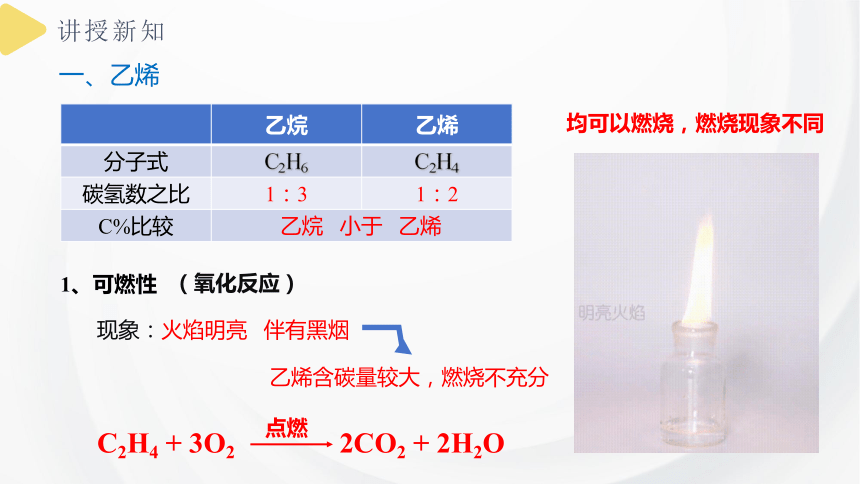 讲授新知

一、乙烯

|  | 乙烷 | 乙烯 |
|---|---|---|
| 分子式 | $C_2H_6$ | $C_2H_4$ |
| 碳氢数之比 | 1：3 | 1：2 |
| C%比较 | 乙烷 小于 乙烯 | |

均可以燃烧，燃烧现象不同

明亮火焰

1、可燃性 （氧化反应）

现象：火焰明亮 伴有黑烟

乙烯含碳量较大，燃烧不充分

$C_2H_4 + 3O_2 \xrightarrow{点燃} 2CO_2 + 2H_2O$